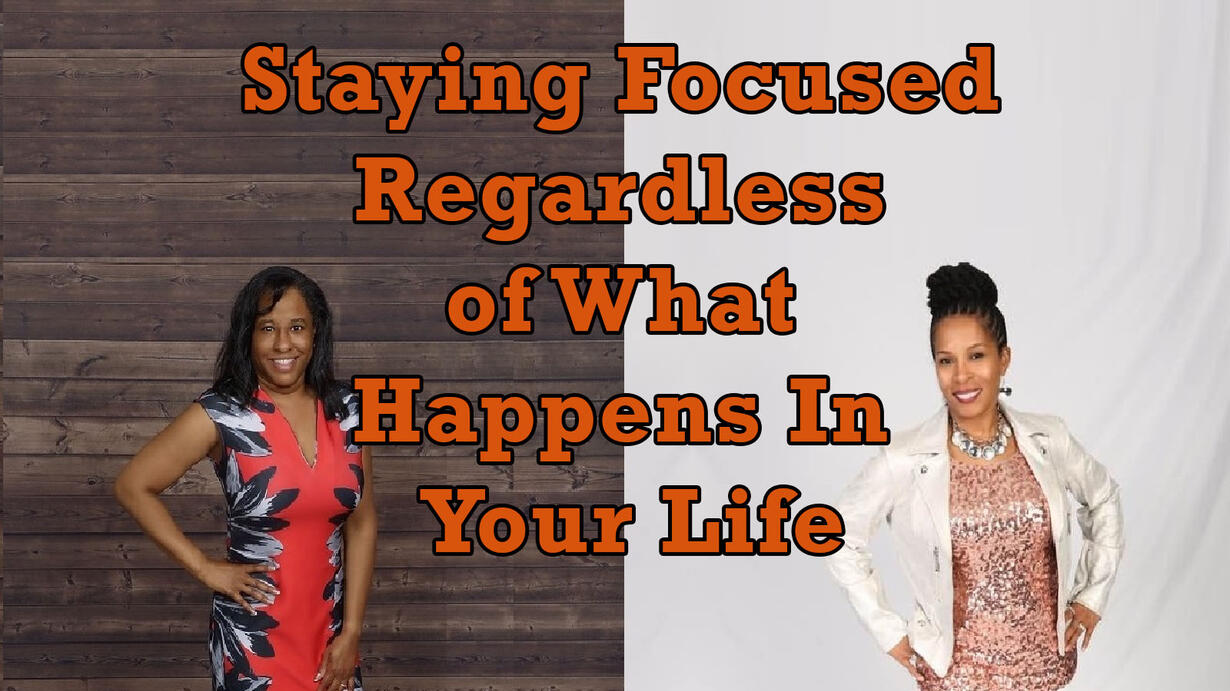 Staying Focused Regardless of What Happens In Your Life